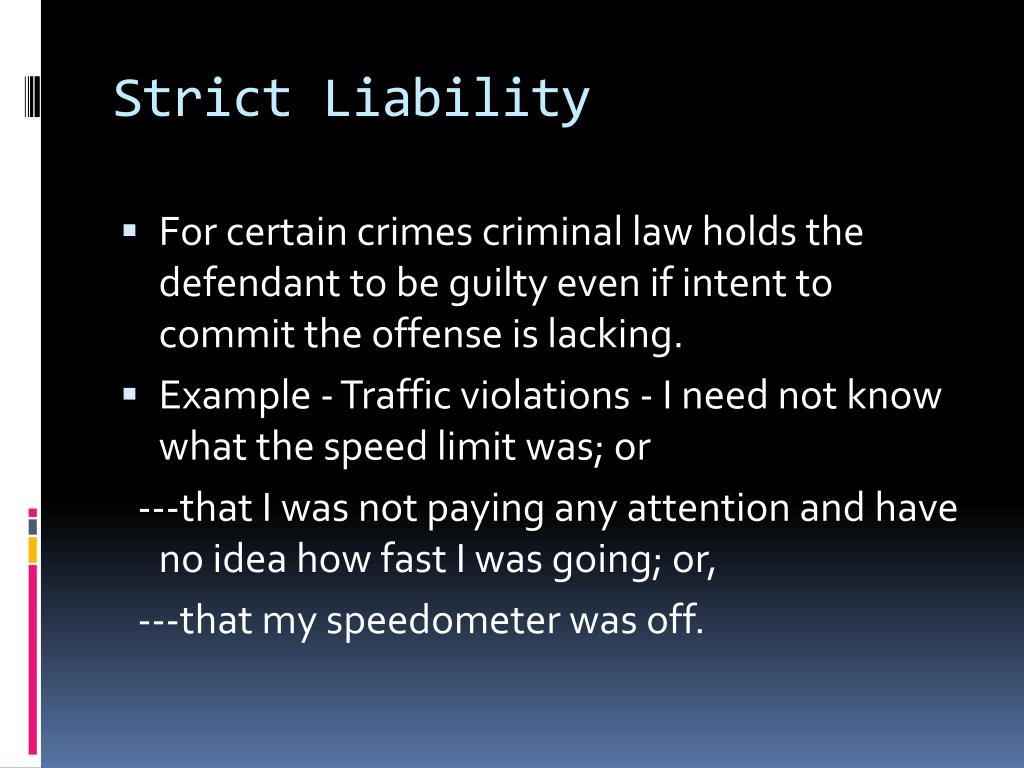 Strict Liability

• For certain crimes criminal law holds the defendant to be guilty even if intent to commit the offense is lacking.

• Example - Traffic violations - I need not know what the speed limit was; or

---that I was not paying any attention and have no idea how fast I was going; or,

---that my speedometer was off.